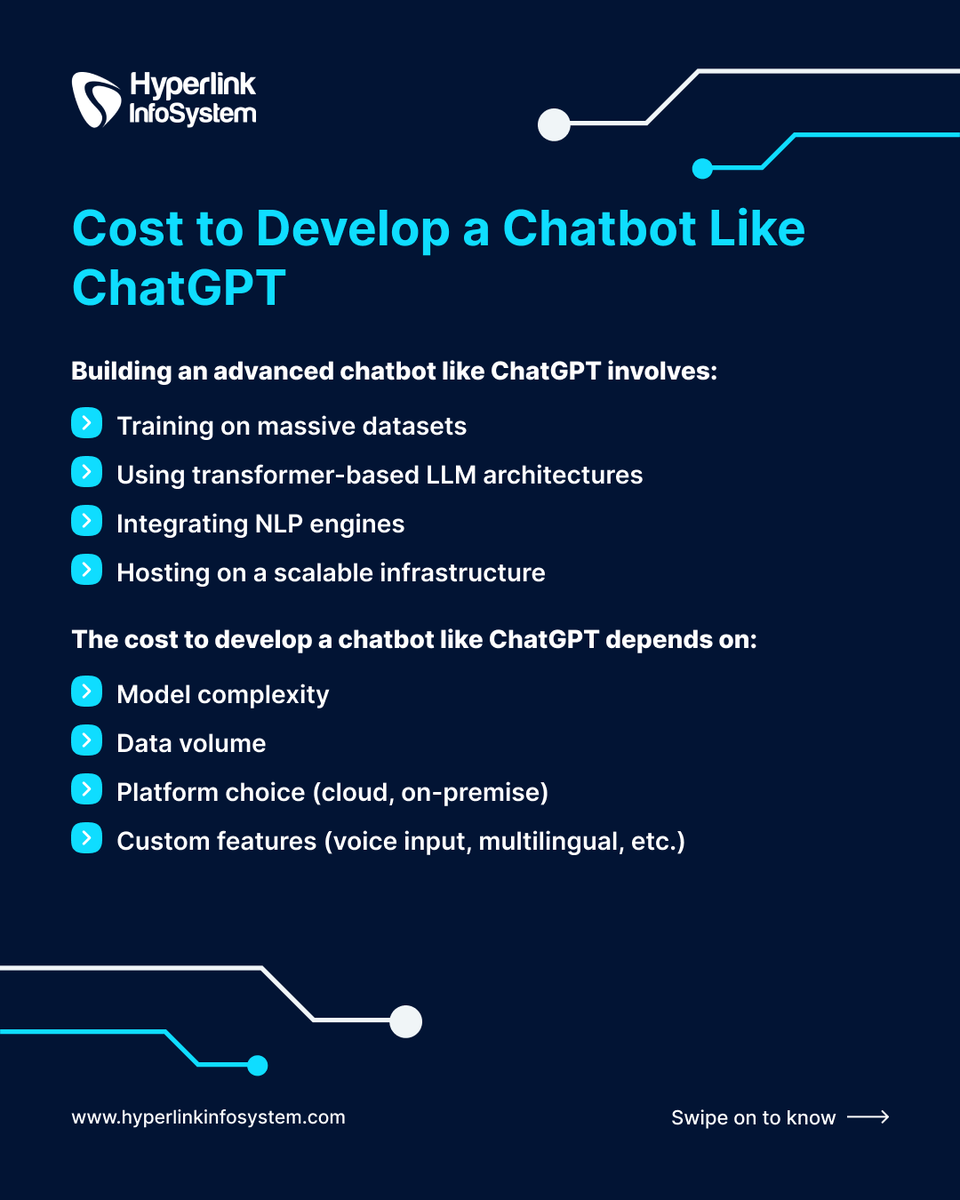 Hyperlink InfoSystem

Cost to Develop a Chatbot Like ChatGPT

Building an advanced chatbot like ChatGPT involves:

Training on massive datasets

Using transformer-based LLM architectures

Integrating NLP engines

Hosting on a scalable infrastructure

The cost to develop a chatbot like ChatGPT depends on:

Model complexity

Data volume

Platform choice (cloud, on-premise)

Custom features (voice input, multilingual, etc.)

www.hyperlinkinfosystem.com

Swipe on to know